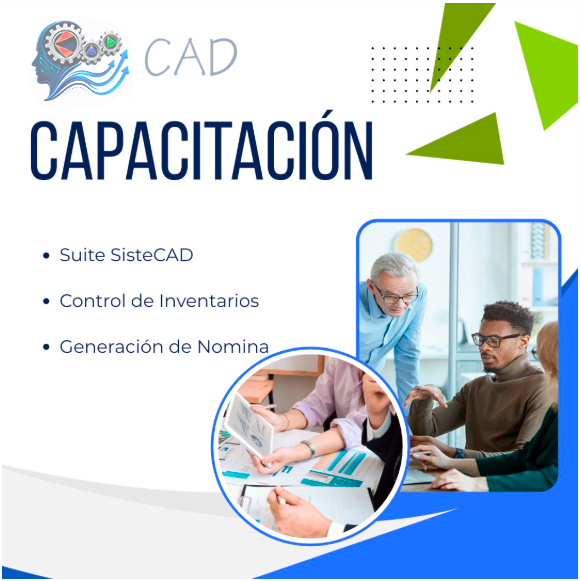 CAD

CAPACITACIÓN

• Suite SisteCAD
• Control de Inventarios
• Generación de Nomina